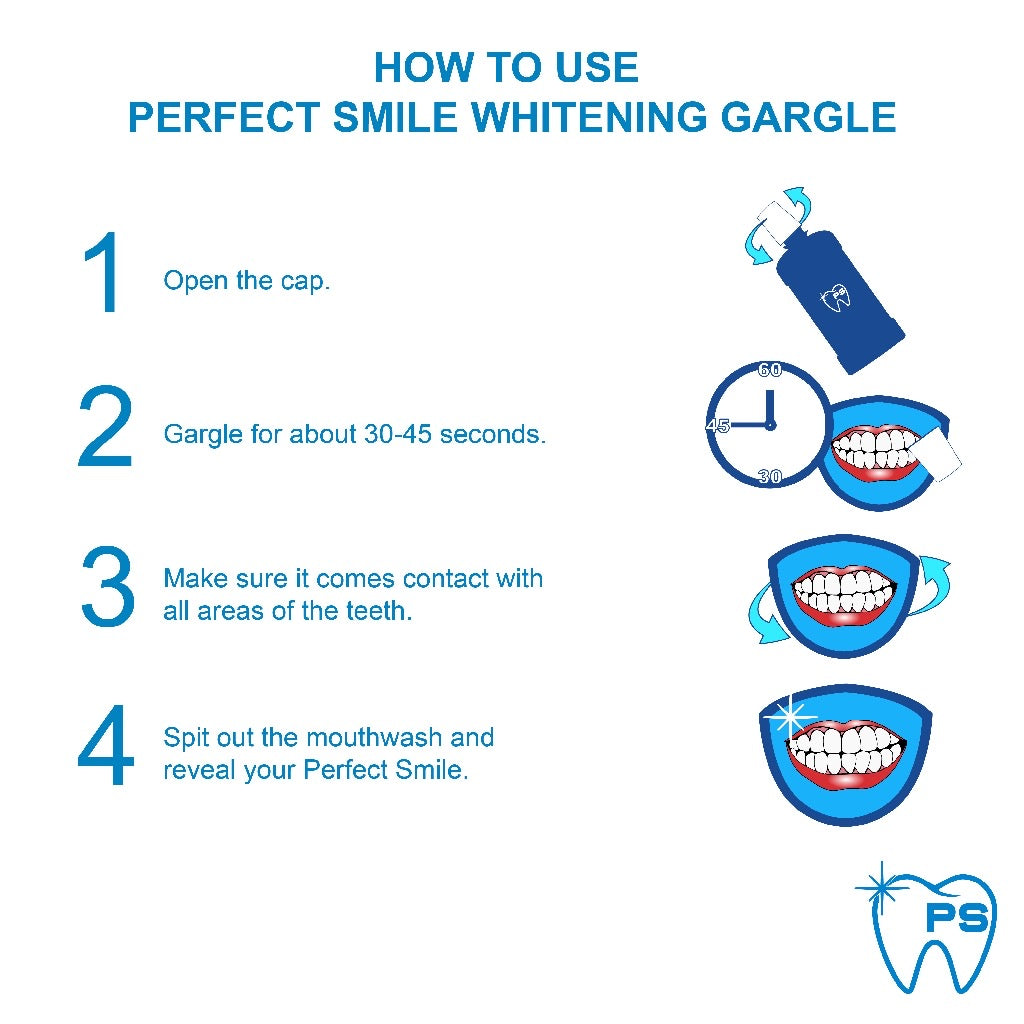 HOW TO USE
PERFECT SMILE WHITENING GARGLE

1 Open the cap.

PS

2 Gargle for about 30-45 seconds.

60
45
30

3 Make sure it comes contact with all areas of the teeth.

4 Spit out the mouthwash and reveal your Perfect Smile.

PS